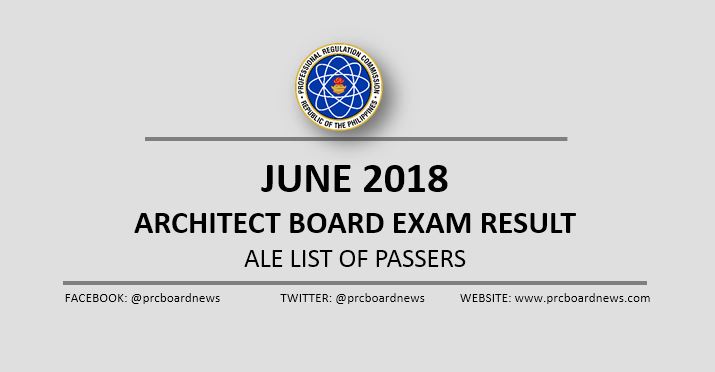 PROFESSIONAL REGULATION COMMISSION
REPUBLIC OF THE PHILIPPINES

JUNE 2018

ARCHITECT BOARD EXAM RESULT

ALE LIST OF PASSERS

FACEBOOK: @prcboardnews

TWITTER: @prcboardnews

WEBSITE: www.prcboardnews.com